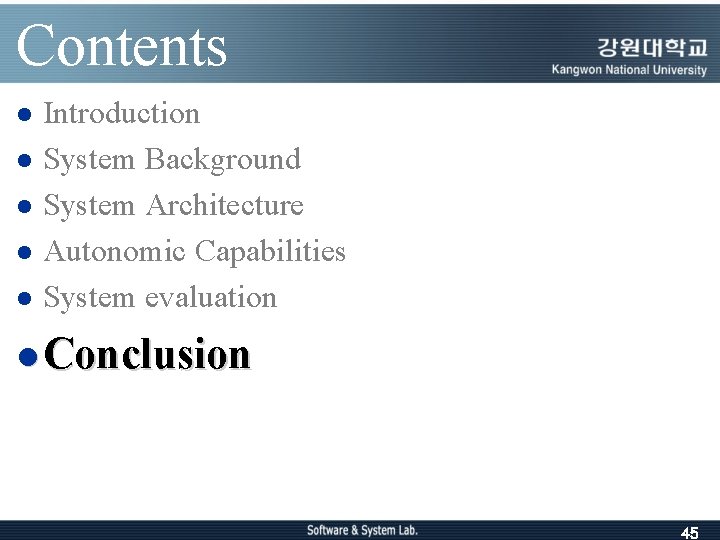 Contents

강원대학교
Kangwon National University

- Introduction
- System Background
- System Architecture
- Autonomic Capabilities
- System evaluation
- Conclusion

Software & System Lab.

45